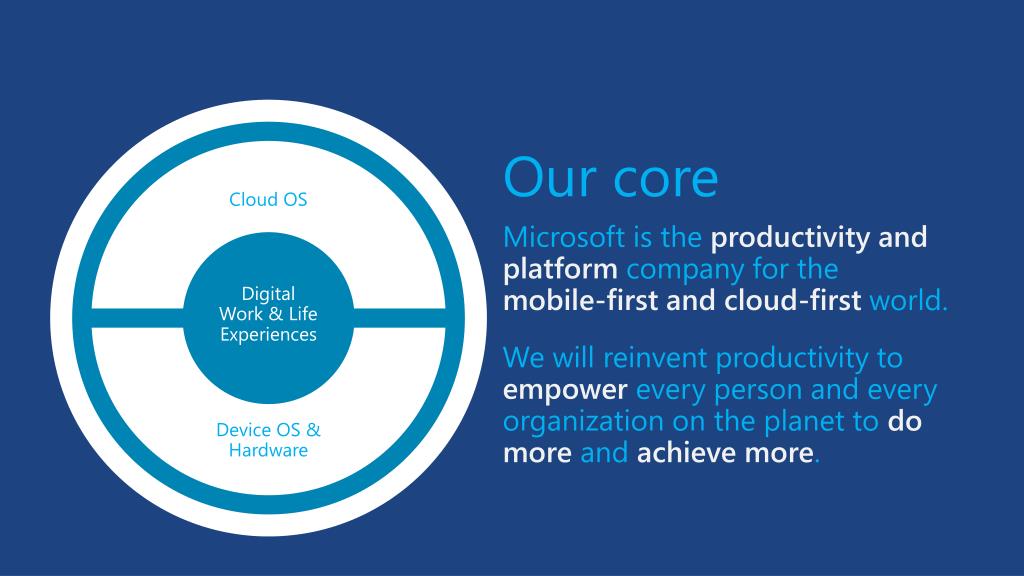 Cloud OS

Digital Work & Life Experiences

Device OS & Hardware

Our core

Microsoft is the productivity and platform company for the mobile-first and cloud-first world.

We will reinvent productivity to empower every person and every organization on the planet to do more and achieve more.